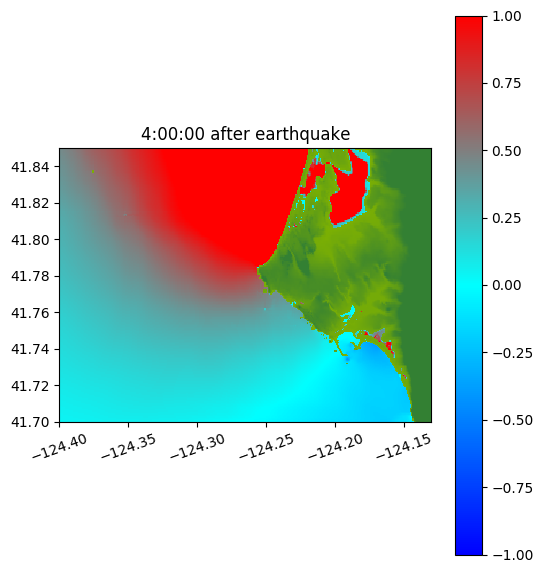 4:00:00 after earthquake

41.84
41.82
41.80
41.78
41.76
41.74
41.72
41.70

−124.40
−124.35
−124.30
−124.25
−124.20
−124.15

1.00
0.75
0.50
0.25
0.00
−0.25
−0.50
−0.75
−1.00